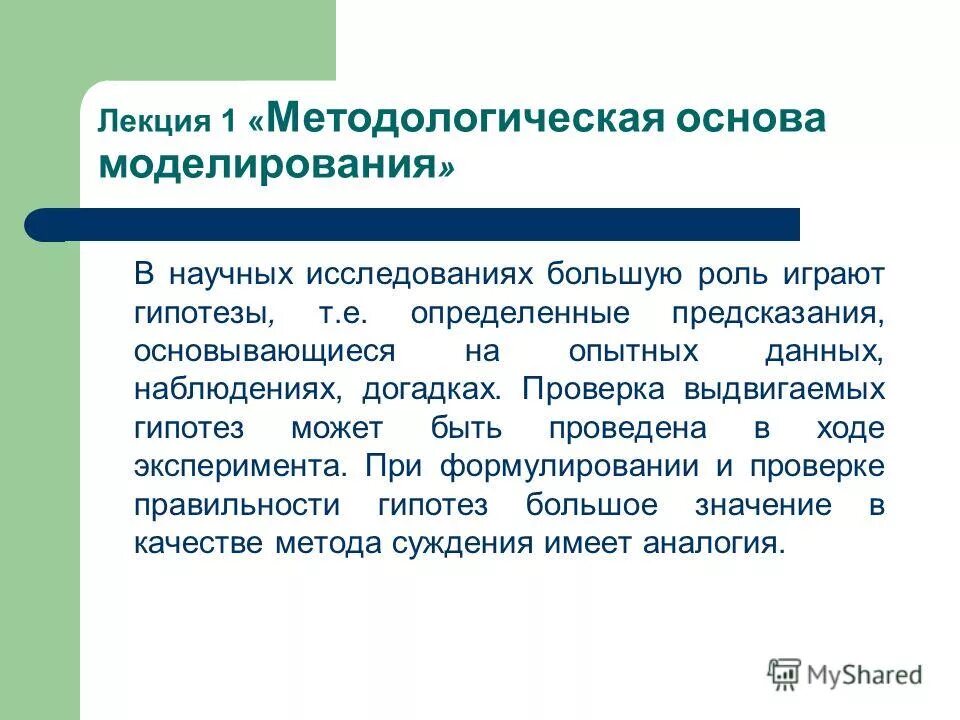 Лекция 1 «Методологическая основа моделирования»

В научных исследованиях большую роль играют гипотезы, т.е. определенные предсказания, основывающиеся на опытных данных, наблюдениях, догадках. Проверка выдвигаемых гипотез может быть проведена в ходе эксперимента. При формулировании и проверке правильности гипотез большое значение в качестве метода суждения имеет аналогия.

MyShared